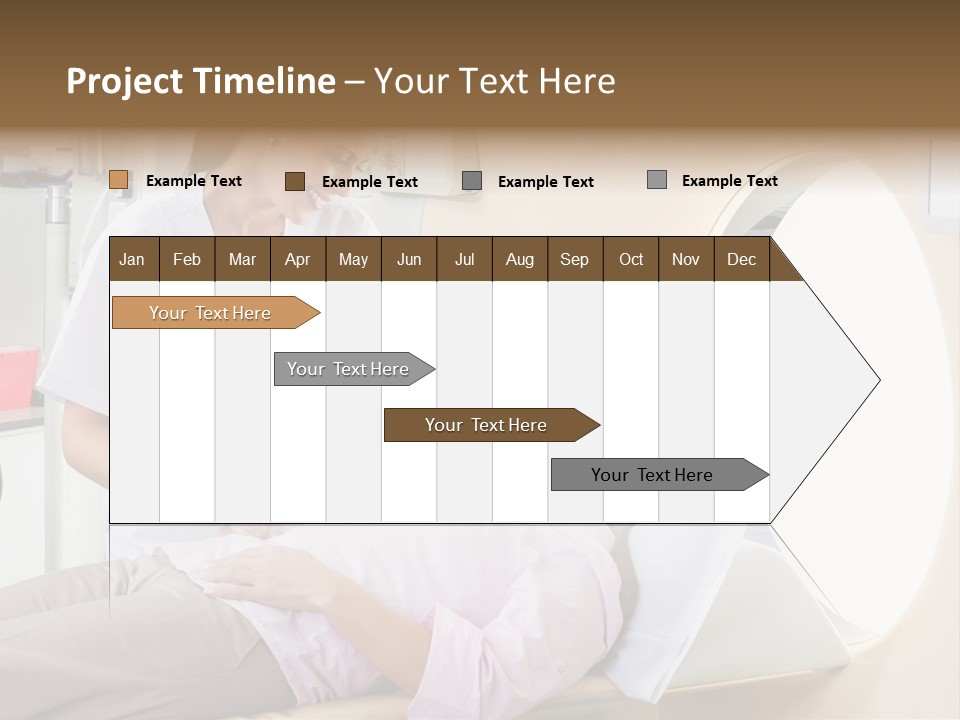 Project Timeline – Your Text Here

Example Text Example Text Example Text Example Text

| Jan | Feb | Mar | Apr | May | Jun | Jul | Aug | Sep | Oct | Nov | Dec |
|---|---|---|---|---|---|---|---|---|---|---|---|

Your Text Here

Your Text Here

Your Text Here

Your Text Here